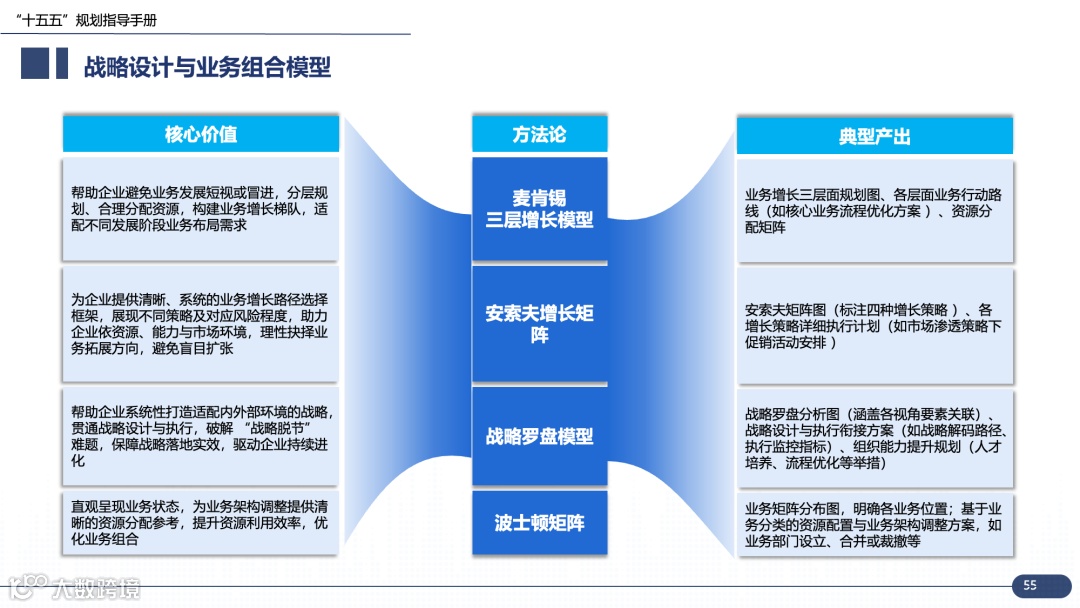 “十五五”规划指导手册

战略设计与业务组合模型

核心价值

帮助企业避免业务发展短视或冒进，分层规划、合理分配资源，构建业务增长梯队，适配不同发展阶段业务布局需求

为企业提供清晰、系统的业务增长路径选择框架，展现不同策略及对应风险程度，助力企业依资源、能力与市场环境，理性抉择业务拓展方向，避免盲目扩张

帮助企业系统性打造适配内外部环境的战略，贯通战略设计与执行，破解“战略脱节”难题，保障战略落地实效，驱动企业持续进化

直观呈现业务状态，为业务架构调整提供清晰的资源分配参考，提升资源利用效率，优化业务组合

方法论

麦肯锡三层增长模型

安索夫增长矩阵

战略罗盘模型

波士顿矩阵

典型产出

业务增长三层面规划图、各层面业务行动路线（如核心业务流程优化方案）、资源分配矩阵

安索夫矩阵图（标注四种增长策略）、各增长策略详细执行计划（如市场渗透策略下促销活动安排）

战略罗盘分析图（涵盖各视角要素关联）、战略设计与执行衔接方案（如战略解码路径、执行监控指标）、组织能力提升规划（人才培养、流程优化等举措）

业务矩阵分布图，明确各业务位置；基于业务分类的资源配置与业务架构调整方案，如业务部门设立、合并或裁撤等

大数跨境

55